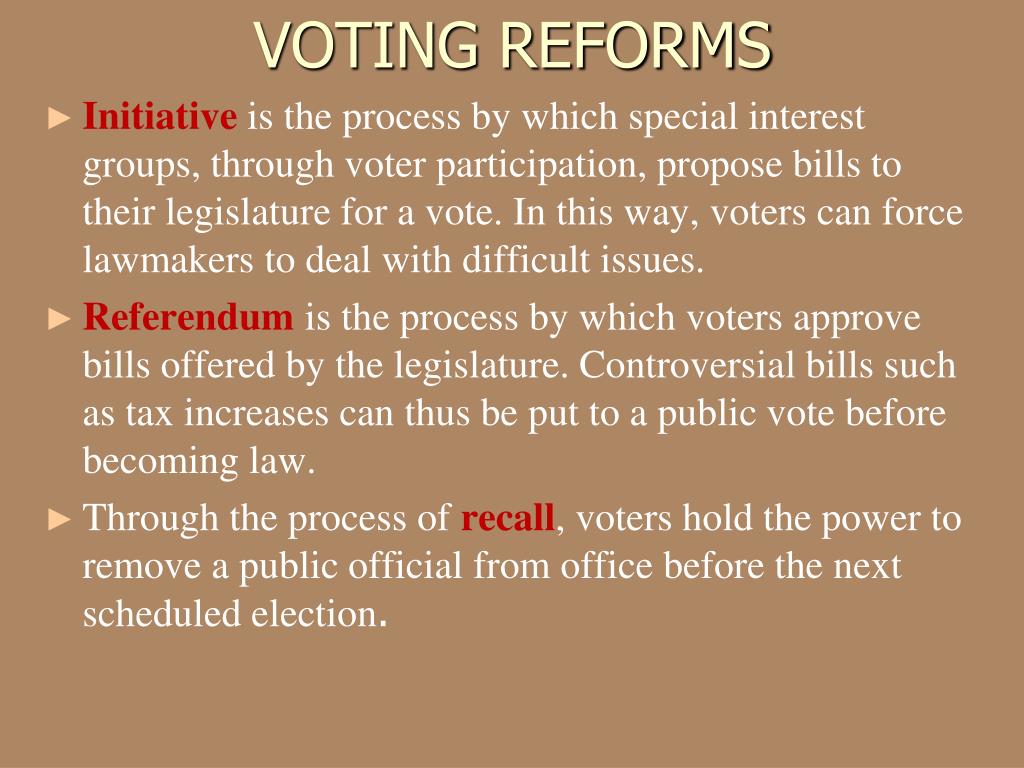 VOTING REFORMS

► Initiative is the process by which special interest groups, through voter participation, propose bills to their legislature for a vote. In this way, voters can force lawmakers to deal with difficult issues.

► Referendum is the process by which voters approve bills offered by the legislature. Controversial bills such as tax increases can thus be put to a public vote before becoming law.

► Through the process of recall, voters hold the power to remove a public official from office before the next scheduled election.